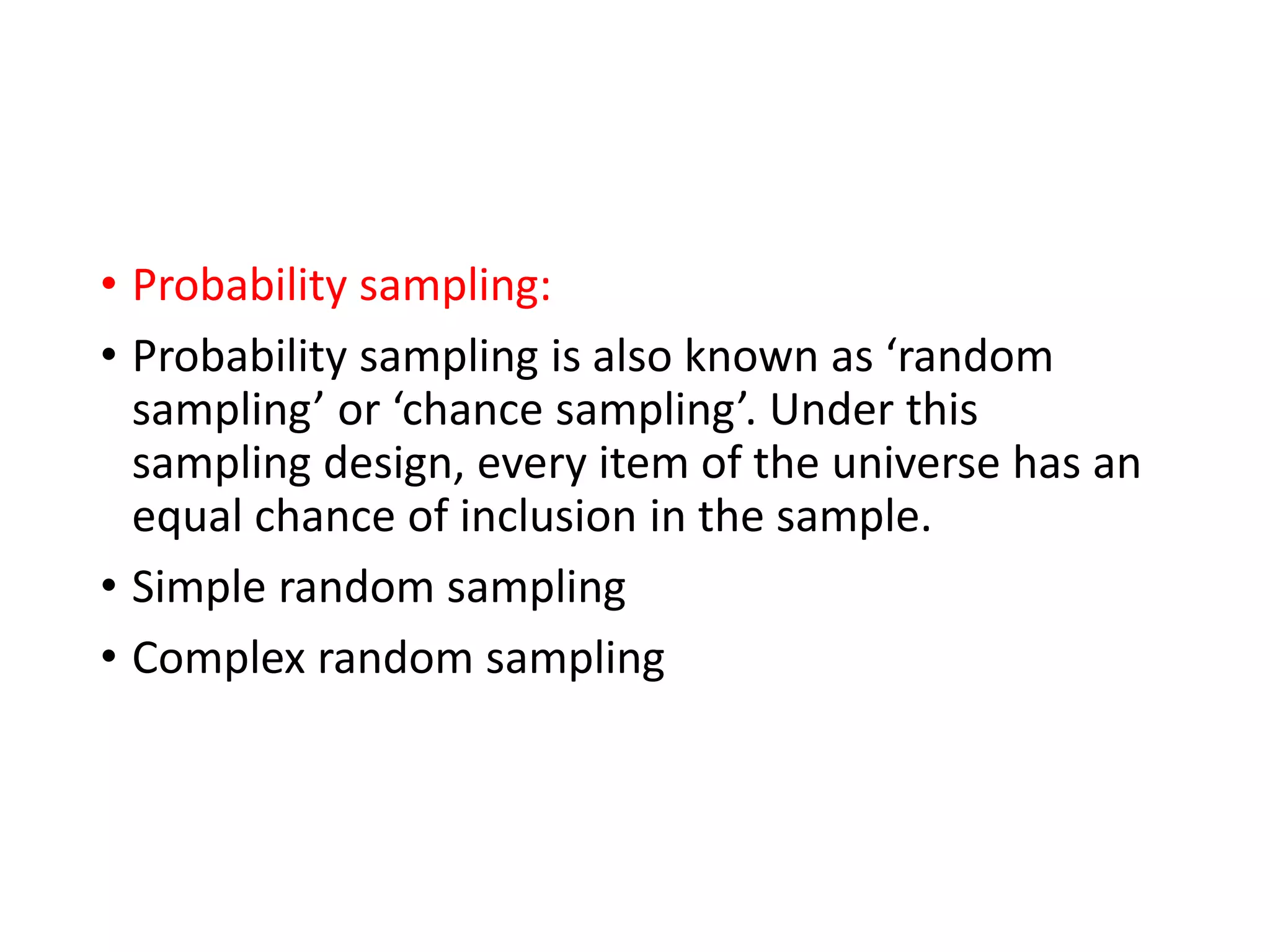 • Probability sampling:

• Probability sampling is also known as ‘random sampling’ or ‘chance sampling’. Under this sampling design, every item of the universe has an equal chance of inclusion in the sample.

• Simple random sampling

• Complex random sampling